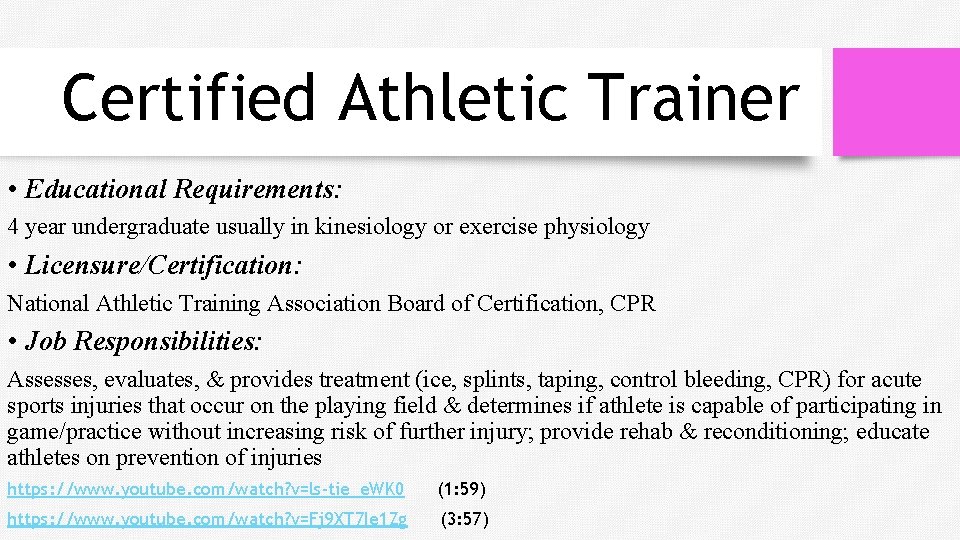 Certified Athletic Trainer

• Educational Requirements:

4 year undergraduate usually in kinesiology or exercise physiology

• Licensure/Certification:

National Athletic Training Association Board of Certification, CPR

• Job Responsibilities:

Assesses, evaluates, & provides treatment (ice, splints, taping, control bleeding, CPR) for acute sports injuries that occur on the playing field & determines if athlete is capable of participating in game/practice without increasing risk of further injury; provide rehab & reconditioning; educate athletes on prevention of injuries

https://www.youtube.com/watch?v=ls-tie_eWK0 (1:59)

https://www.youtube.com/watch?v=Fj9XT7le1Zg (3:57)